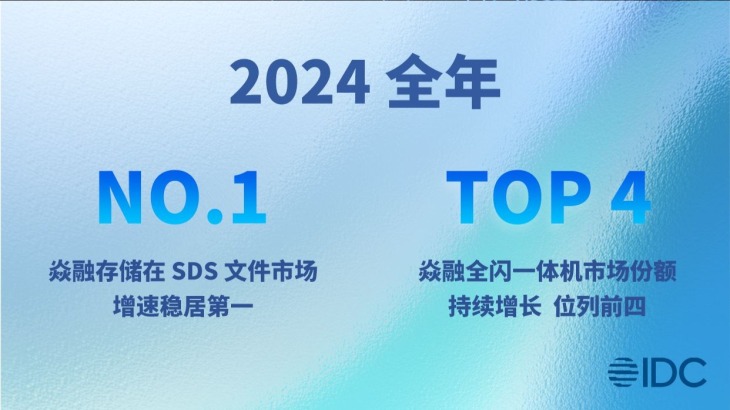 2024 全年

NO.1

焱融存储在 SDS 文件市场
增速稳居第一

TOP 4

焱融全闪一体机市场份额
持续增长 位列前四

IDC